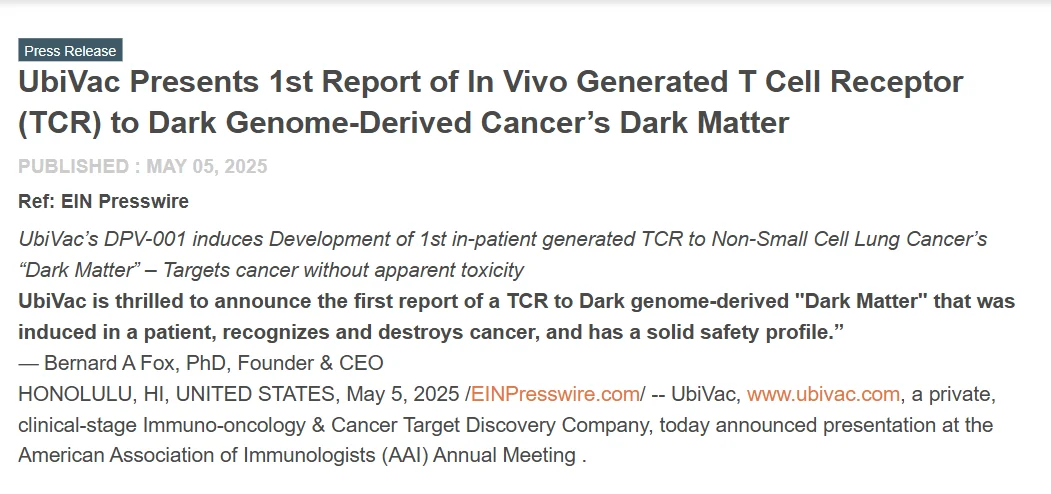 Press Release

UbiVac Presents 1st Report of In Vivo Generated T Cell Receptor (TCR) to Dark Genome-Derived Cancer’s Dark Matter

PUBLISHED : MAY 05, 2025

Ref: EIN Presswire

UbiVac’s DPV-001 induces Development of 1st in-patient generated TCR to Non-Small Cell Lung Cancer’s “Dark Matter” – Targets cancer without apparent toxicity

UbiVac is thrilled to announce the first report of a TCR to Dark genome-derived "Dark Matter" that was induced in a patient, recognizes and destroys cancer, and has a solid safety profile.”

— Bernard A Fox, PhD, Founder & CEO

HONOLULU, HI, UNITED STATES, May 5, 2025 /EINPresswire.com/ -- UbiVac, www.ubivac.com, a private, clinical-stage Immuno-oncology & Cancer Target Discovery Company, today announced presentation at the American Association of Immunologists (AAI) Annual Meeting .